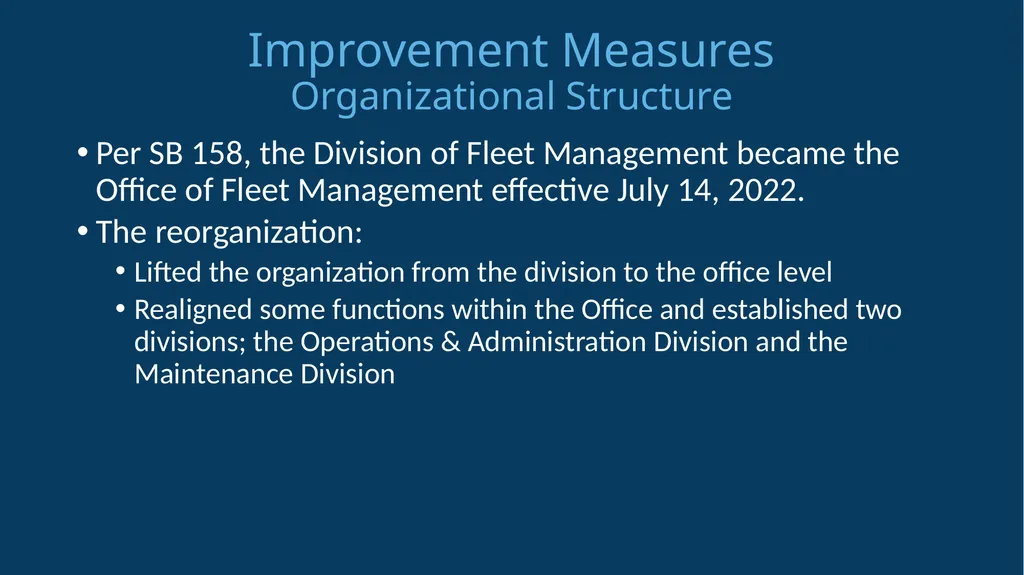 Improvement Measures
Organizational Structure

• Per SB 158, the Division of Fleet Management became the Office of Fleet Management effective July 14, 2022.
• The reorganization:
  • Lifted the organization from the division to the office level
  • Realigned some functions within the Office and established two divisions; the Operations & Administration Division and the Maintenance Division